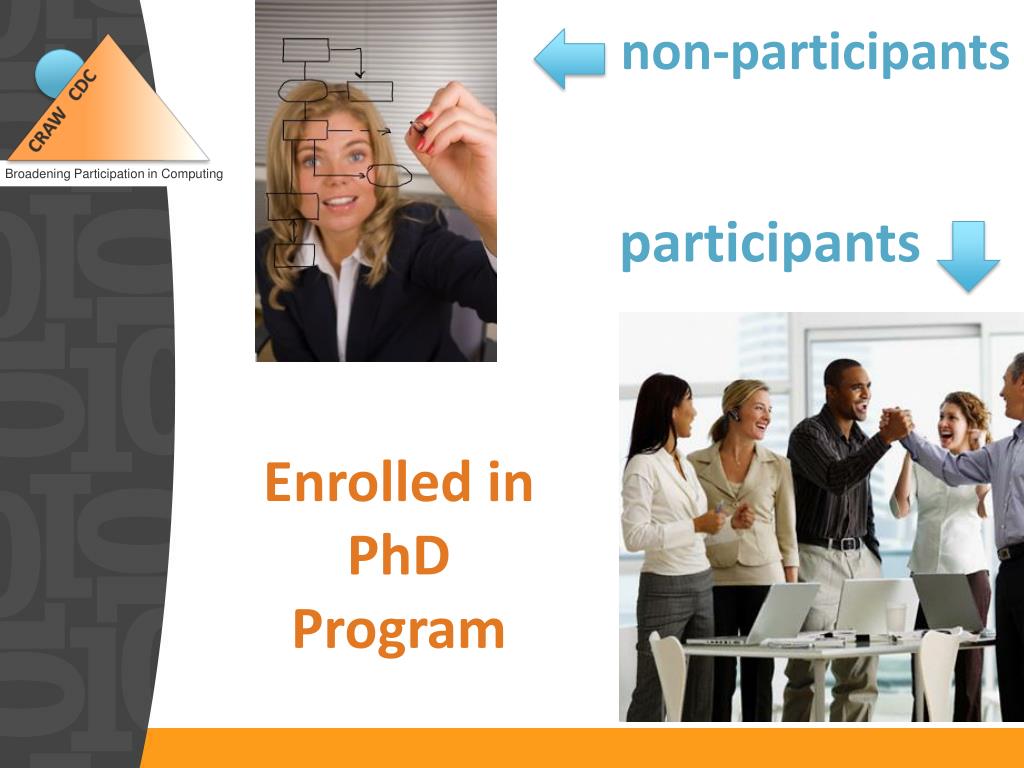 CRAW CDC
Broadening Participation in Computing

non-participants

participants

Enrolled in PhD Program